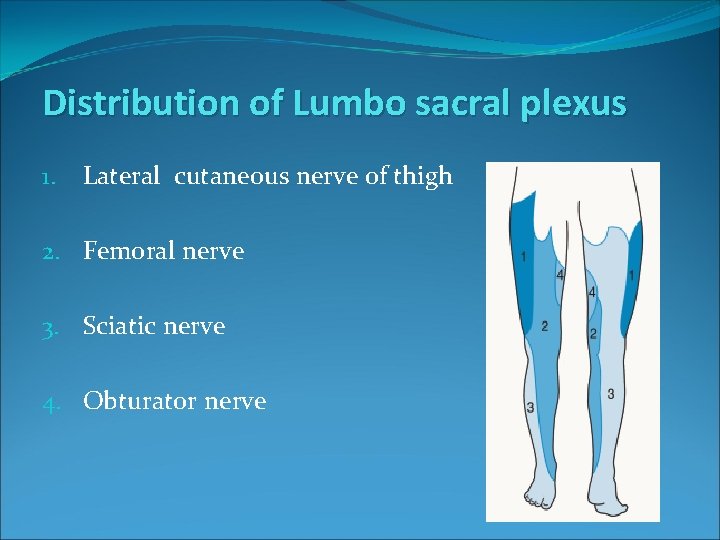 Distribution of Lumbo sacral plexus

1. Lateral cutaneous nerve of thigh
2. Femoral nerve
3. Sciatic nerve
4. Obturator nerve

1
4
2
3
4
1
2
3